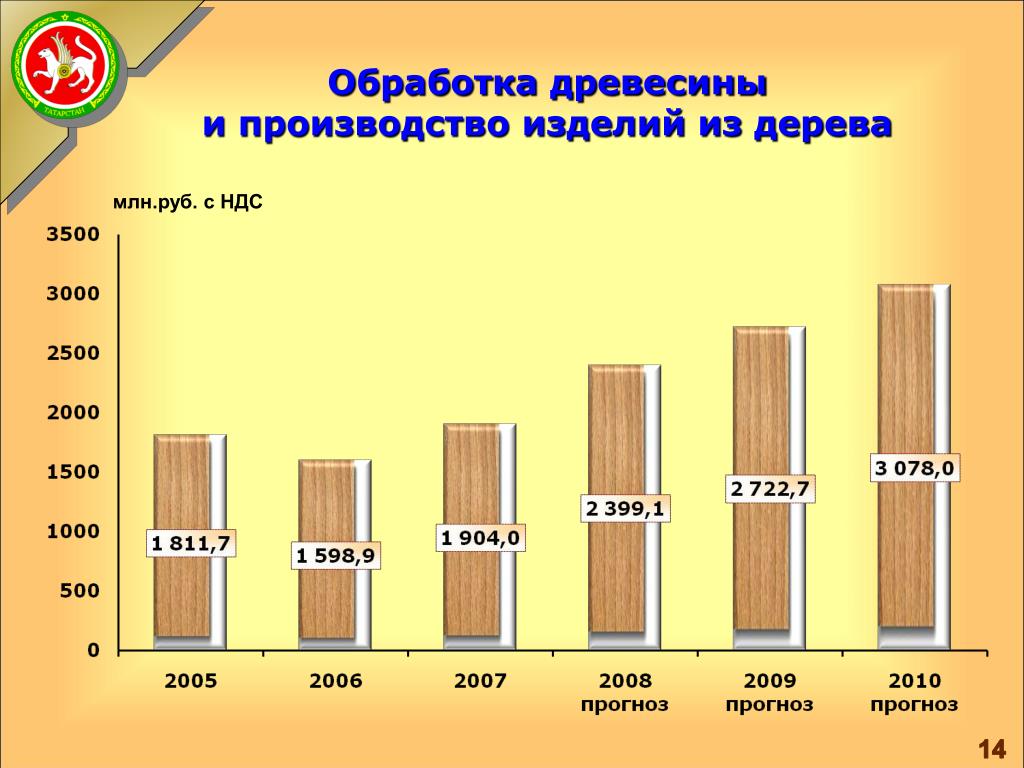 ТАТАРСТАН

Обработка древесины
и производство изделий из дерева

млн.руб. с НДС

3500
3000
2500
2000
1500
1000
500
0

1 811,7
1 598,9
1 904,0
2 399,1
2 722,7
3 078,0

2005
2006
2007
2008 прогноз
2009 прогноз
2010 прогноз

14